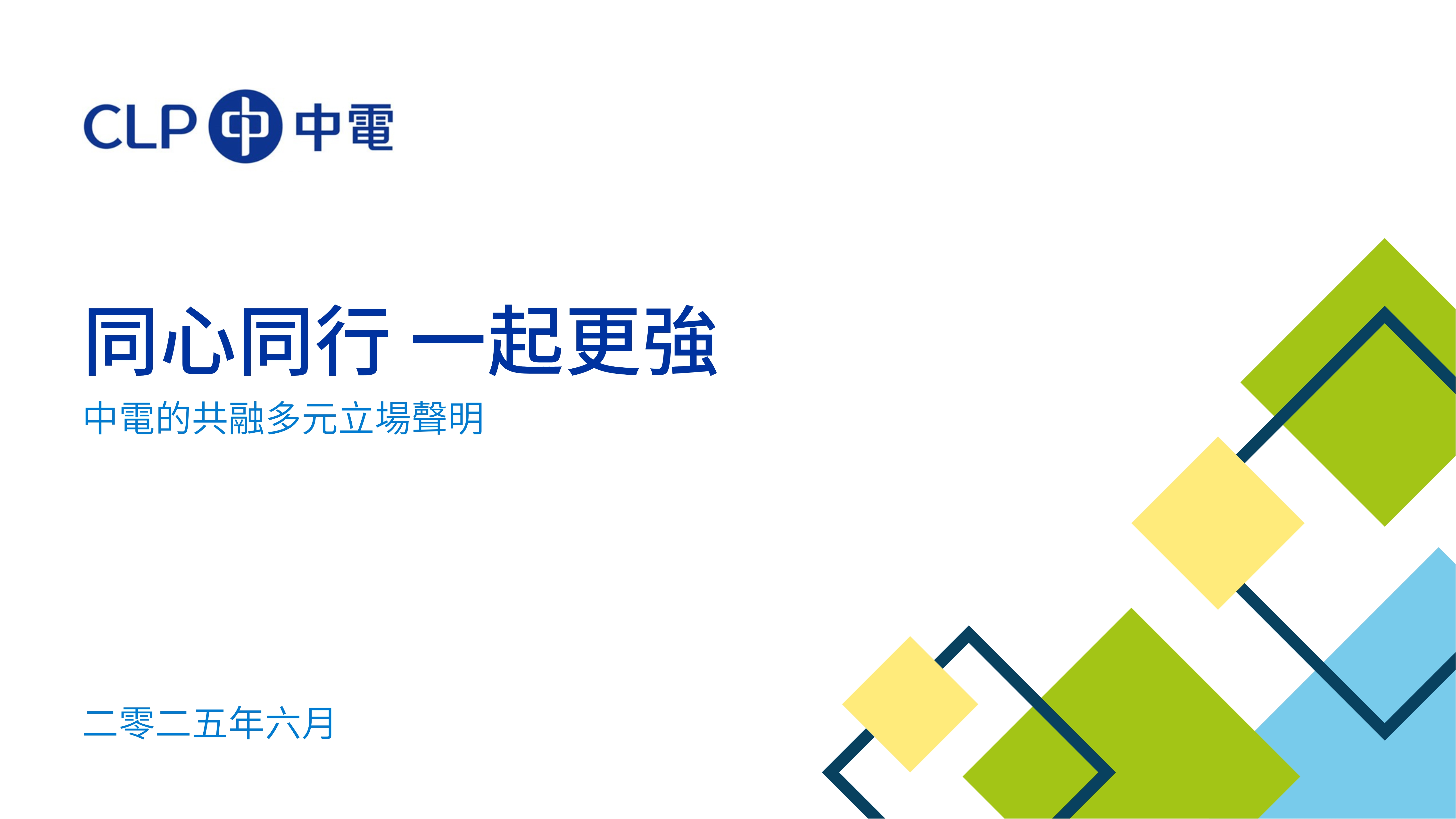 CLP 中電

同心同行 一起更強

中電的共融多元立場聲明

二零二五年六月